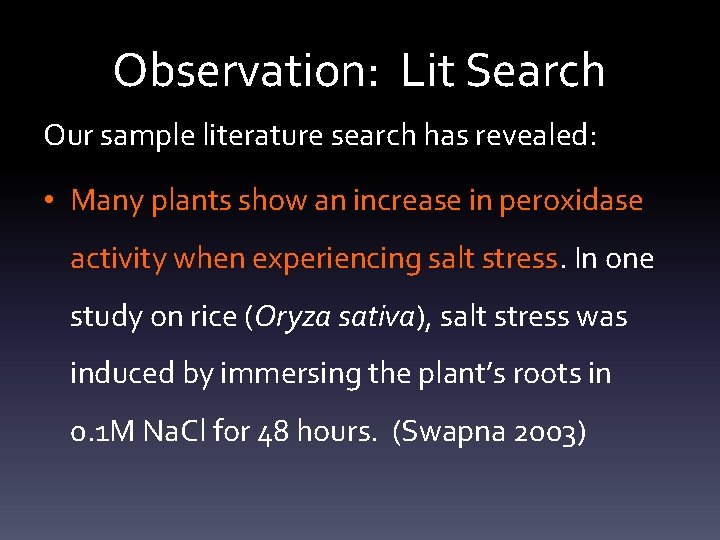 Observation: Lit Search

Our sample literature search has revealed:

• Many plants show an increase in peroxidase activity when experiencing salt stress. In one study on rice (Oryza sativa), salt stress was induced by immersing the plant's roots in 0.1M NaCl for 48 hours. (Swapna 2003)